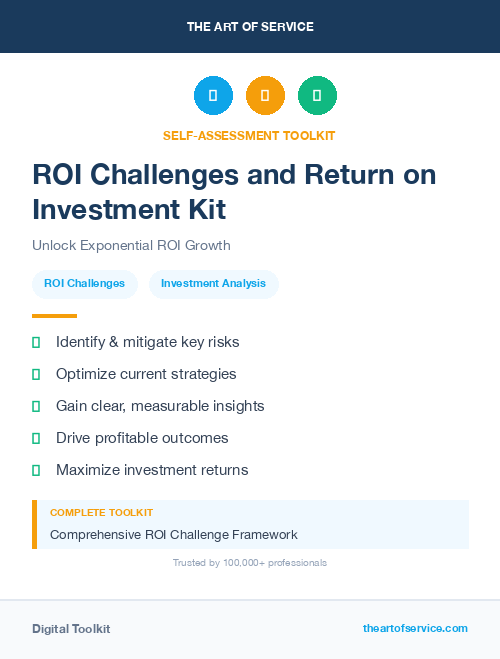 THE ART OF SERVICE

SELF-ASSESSMENT TOOLKIT

ROI Challenges and Return on Investment Kit

Unlock Exponential ROI Growth

ROI Challenges

Investment Analysis

Identify & mitigate key risks

Optimize current strategies

Gain clear, measurable insights

Drive profitable outcomes

Maximize investment returns

COMPLETE TOOLKIT

Comprehensive ROI Challenge Framework

Trusted by 100,000+ professionals

Digital Toolkit

theartofservice.com